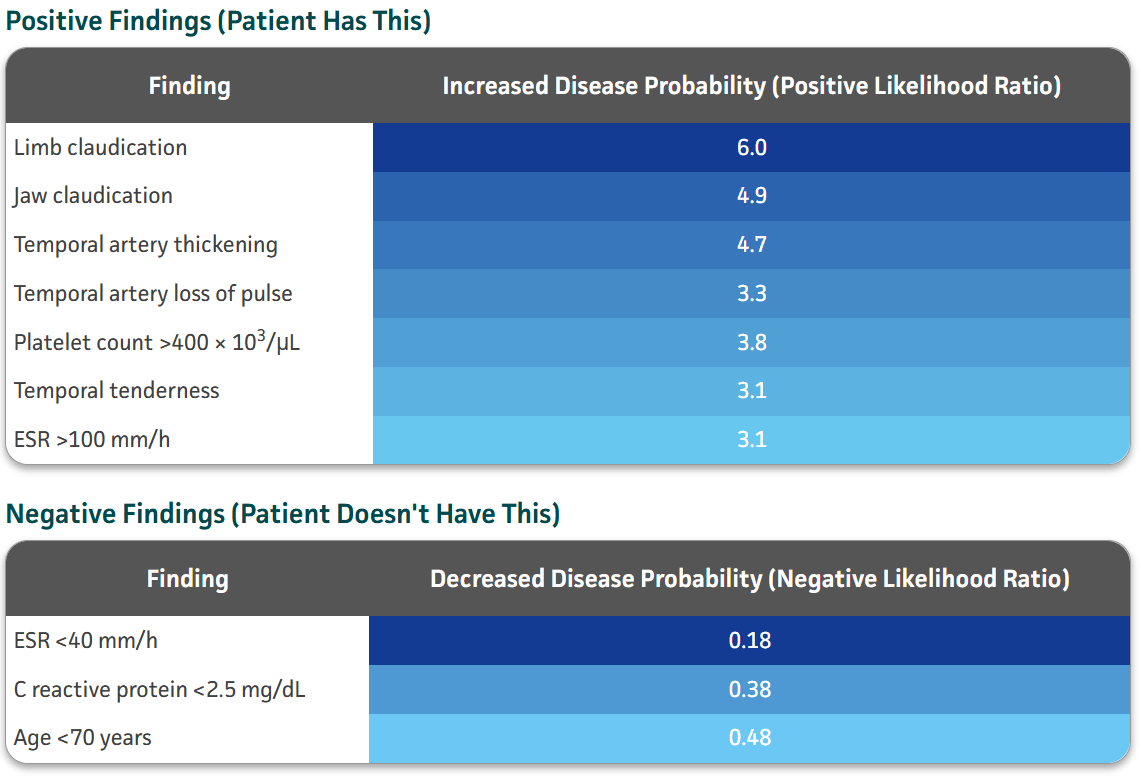 Positive Findings (Patient Has This)

| Finding | Increased Disease Probability (Positive Likelihood Ratio) |
|---|---|
| Limb claudication | 6.0 |
| Jaw claudication | 4.9 |
| Temporal artery thickening | 4.7 |
| Temporal artery loss of pulse | 3.3 |
| Platelet count >400 × $10^3$/µL | 3.8 |
| Temporal tenderness | 3.1 |
| ESR >100 mm/h | 3.1 |

Negative Findings (Patient Doesn't Have This)

| Finding | Decreased Disease Probability (Negative Likelihood Ratio) |
|---|---|
| ESR <40 mm/h | 0.18 |
| C reactive protein <2.5 mg/dL | 0.38 |
| Age <70 years | 0.48 |